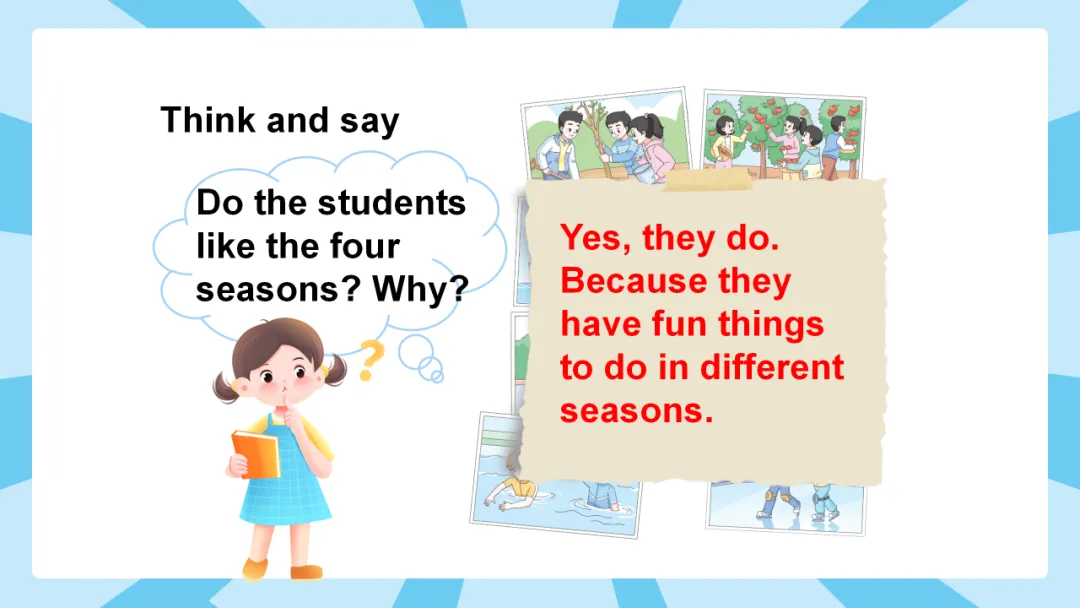 Think and say

Do the students like the four seasons? Why?

Yes, they do. Because they have fun things to do in different seasons.